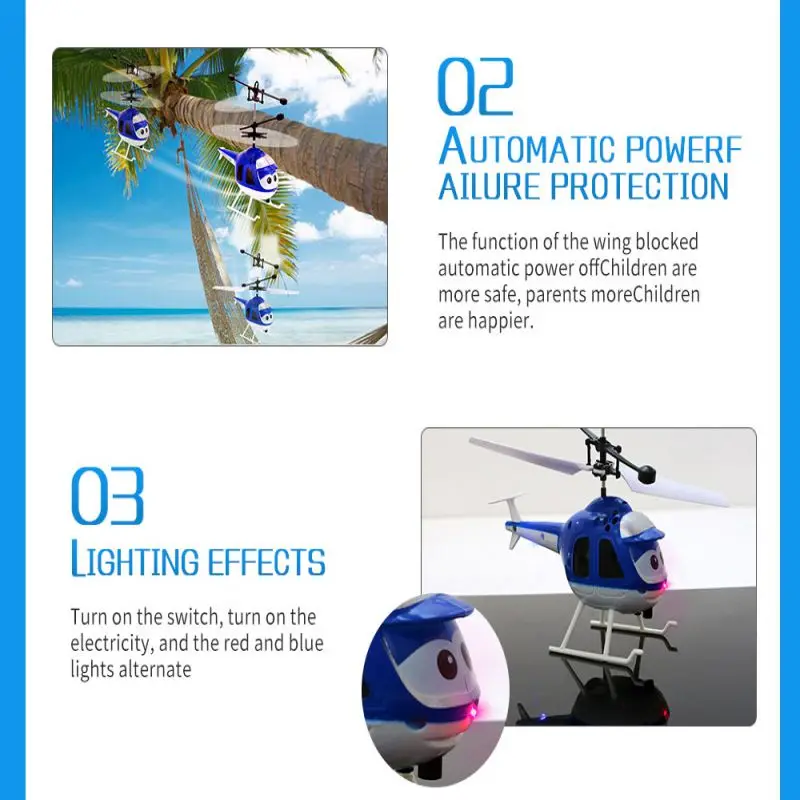 02

AUTOMATIC POWERF AILURE PROTECTION

The function of the wing blocked automatic power offChildren are more safe, parents moreChildren are happier.

03

LIGHTING EFFECTS

Turn on the switch, turn on the electricity, and the red and blue lights alternate